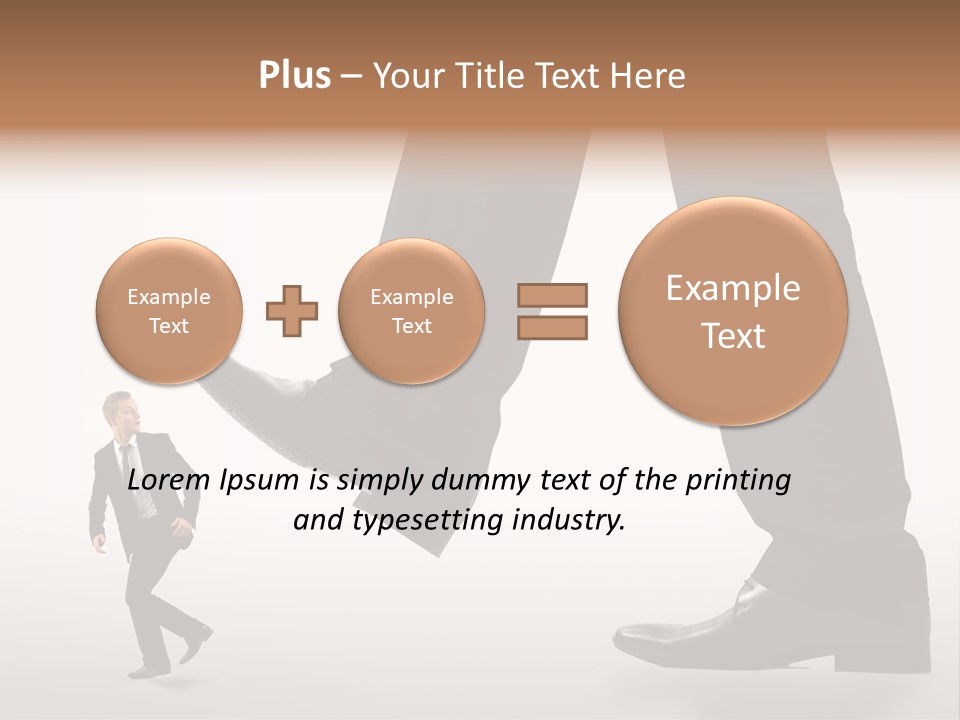 Plus – Your Title Text Here

Example Text

Example Text

Example Text

Lorem Ipsum is simply dummy text of the printing and typesetting industry.